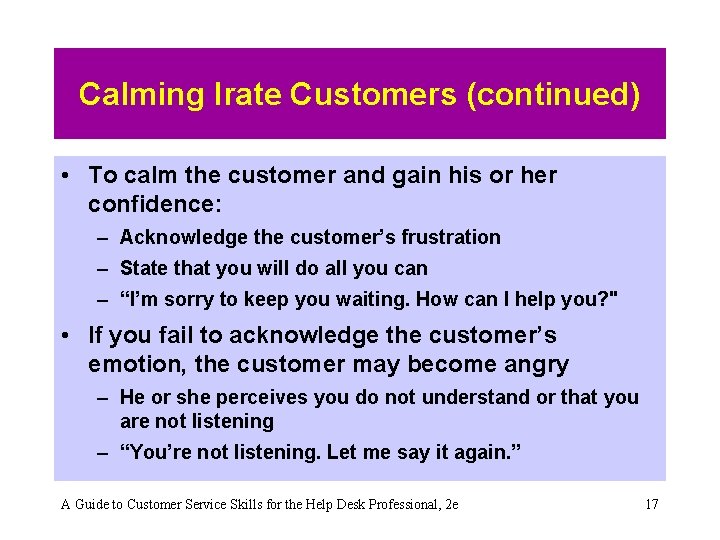 Calming Irate Customers (continued)

• To calm the customer and gain his or her confidence:
– Acknowledge the customer’s frustration
– State that you will do all you can
– “I’m sorry to keep you waiting. How can I help you?"

• If you fail to acknowledge the customer’s emotion, the customer may become angry
– He or she perceives you do not understand or that you are not listening
– “You’re not listening. Let me say it again.”

A Guide to Customer Service Skills for the Help Desk Professional, 2e

17